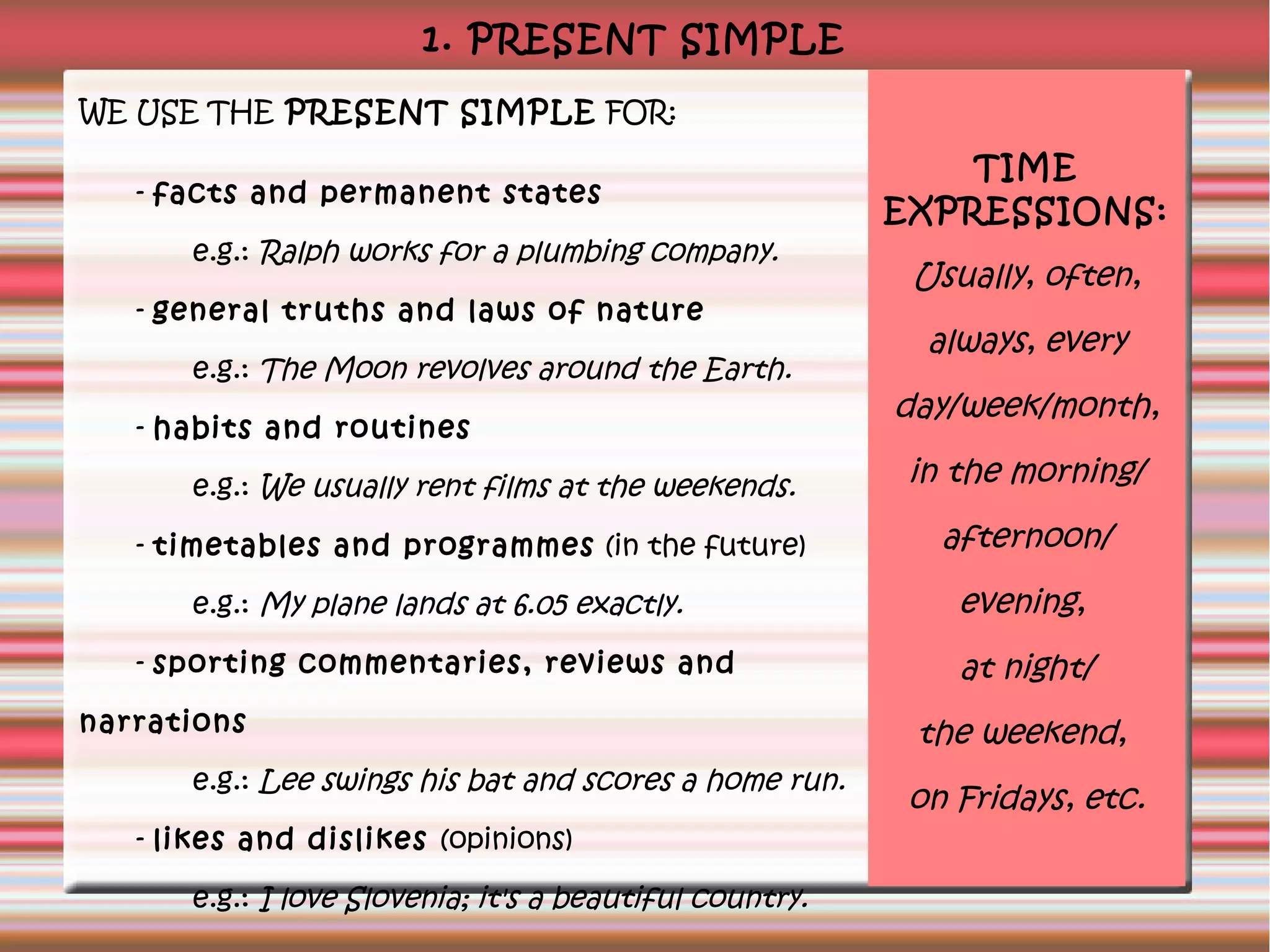 1. PRESENT SIMPLE

WE USE THE PRESENT SIMPLE FOR:

- facts and permanent states

e.g.: Ralph works for a plumbing company.

- general truths and laws of nature

e.g.: The Moon revolves around the Earth.

- habits and routines

e.g.: We usually rent films at the weekends.

- timetables and programmes (in the future)

e.g.: My plane lands at 6.05 exactly.

- sporting commentaries, reviews and narrations

e.g.: Lee swings his bat and scores a home run.

- likes and dislikes (opinions)

e.g.: I love Slovenia; it's a beautiful country.

TIME EXPRESSIONS:

Usually, often, always, every day/week/month, in the morning/ afternoon/ evening, at night/ the weekend, on Fridays, etc.